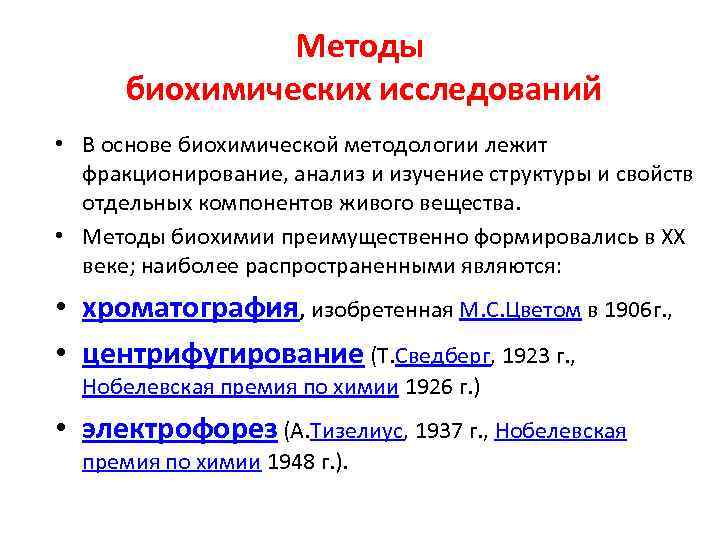 Методы биохимических исследований

• В основе биохимической методологии лежит фракционирование, анализ и изучение структуры и свойств отдельных компонентов живого вещества.

• Методы биохимии преимущественно формировались в XX веке; наиболее распространенными являются:

• хроматография, изобретенная М.С.Цветом в 1906г.,

• центрифугирование (Т.Сведберг, 1923 г., Нобелевская премия по химии 1926 г.)

• электрофорез (А.Тизелиус, 1937 г., Нобелевская премия по химии 1948 г.).